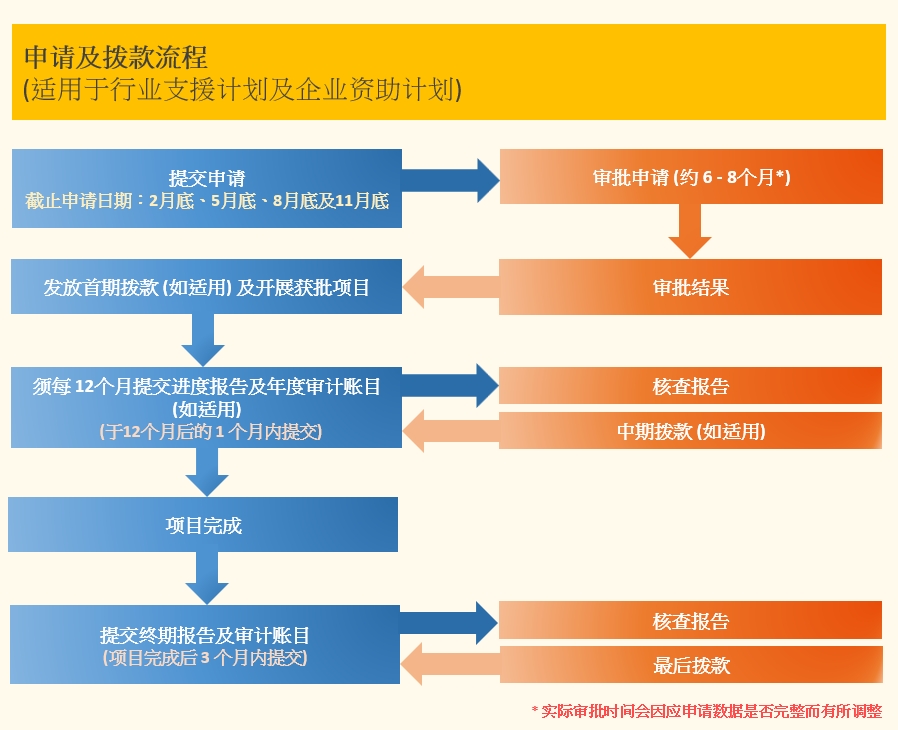 申请及拨款流程
(适用于行业支援计划及企业资助计划)

提交申请
截止申请日期：2月底、5月底、8月底及11月底

审批申请 (约 6 - 8个月*)

审批结果

发放首期拨款 (如适用) 及开展获批项目

须每 12个月提交进度报告及年度审计账目 (如适用)
(于12个月后的 1 个月内提交)

核查报告

中期拨款 (如适用)

项目完成

提交终期报告及审计账目
(项目完成后 3 个月内提交)

核查报告

最后拨款

* 实际审批时间会因应申请数据是否完整而有所调整